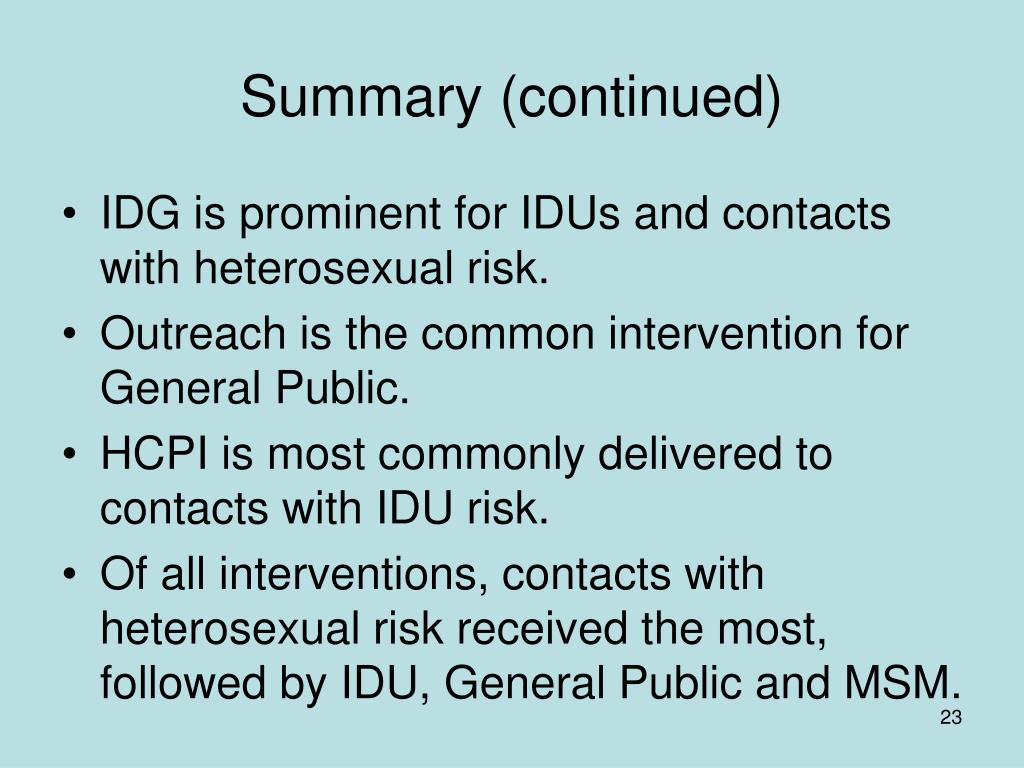 Summary (continued)

• IDG is prominent for IDUs and contacts with heterosexual risk.
• Outreach is the common intervention for General Public.
• HCPI is most commonly delivered to contacts with IDU risk.
• Of all interventions, contacts with heterosexual risk received the most, followed by IDU, General Public and MSM.

23